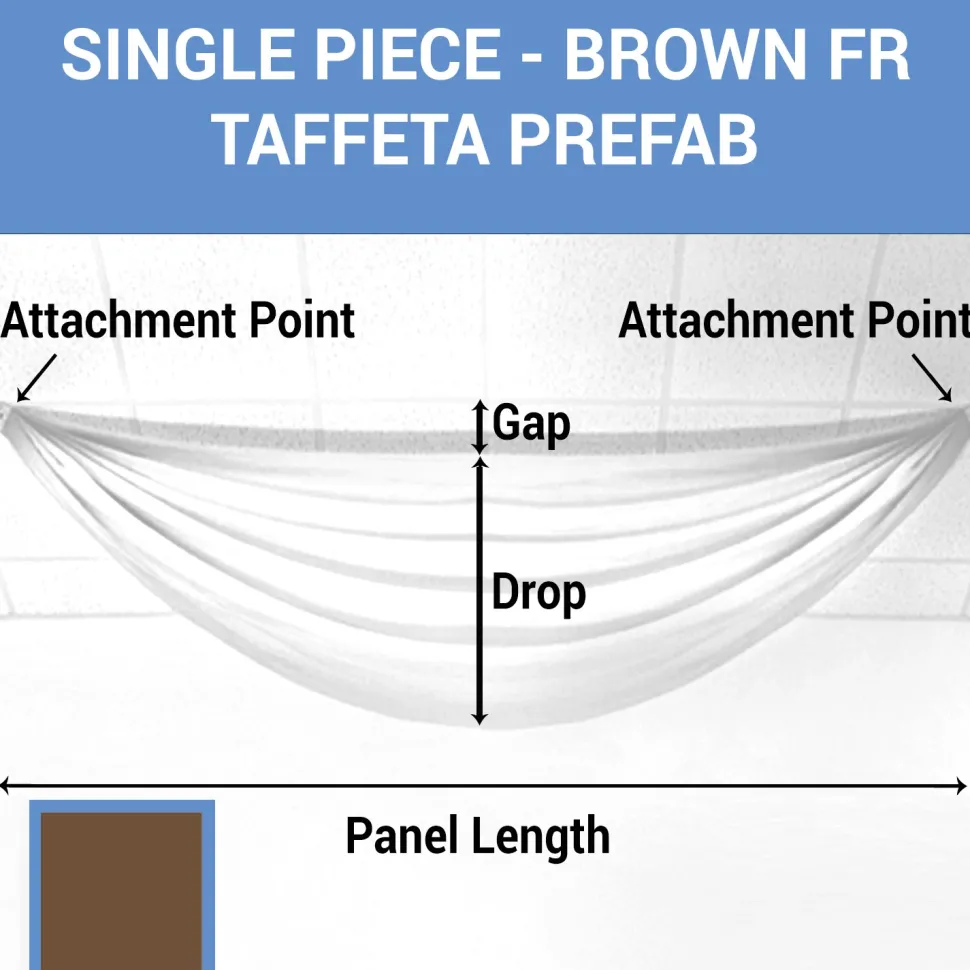 SINGLE PIECE - BROWN FR TAFFETA PREFAB

Attachment Point

Attachment Point

Gap

Drop

Panel Length